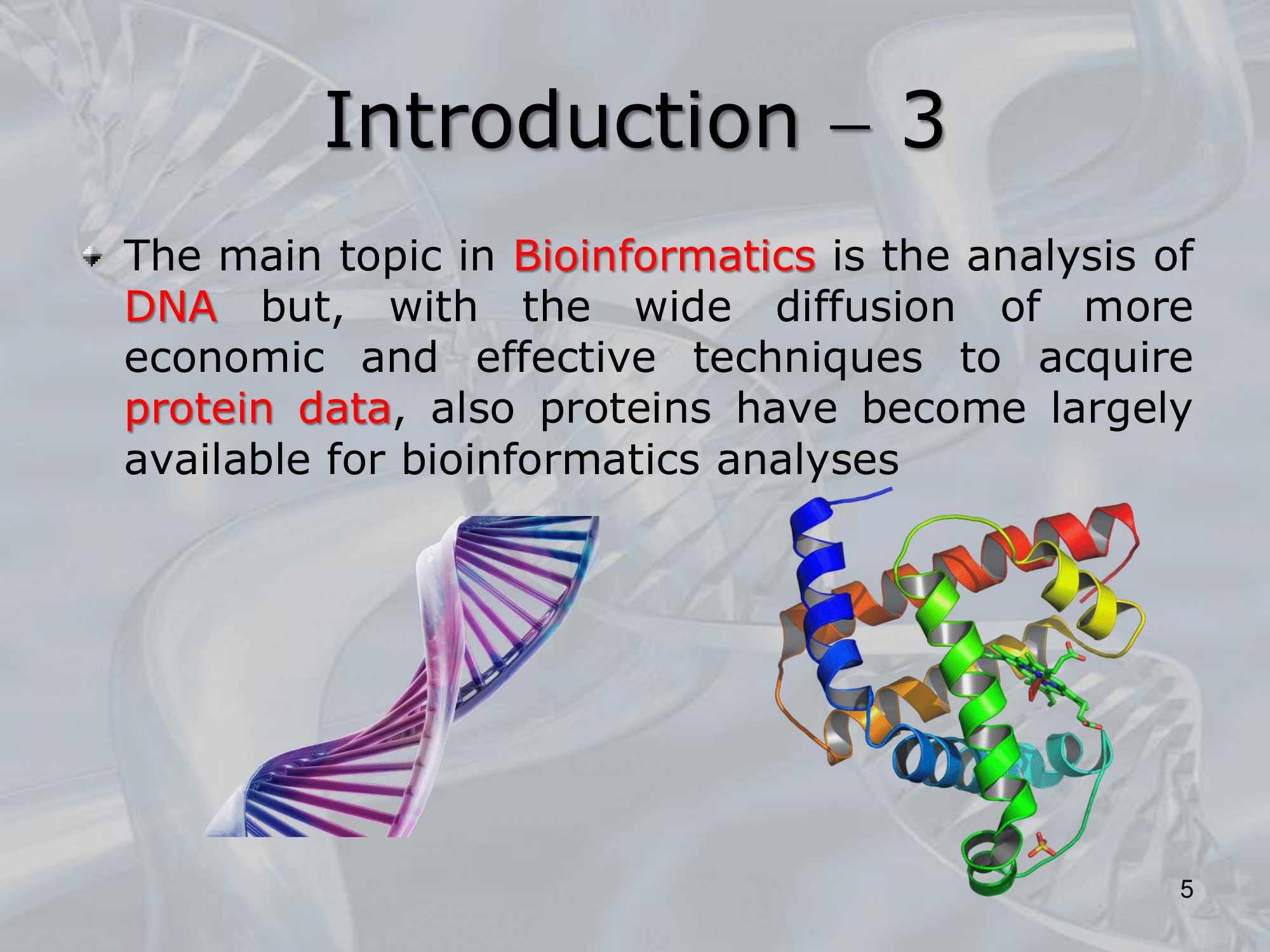 Introduction – 3

The main topic in Bioinformatics is the analysis of DNA but, with the wide diffusion of more economic and effective techniques to acquire protein data, also proteins have become largely available for bioinformatics analyses

5